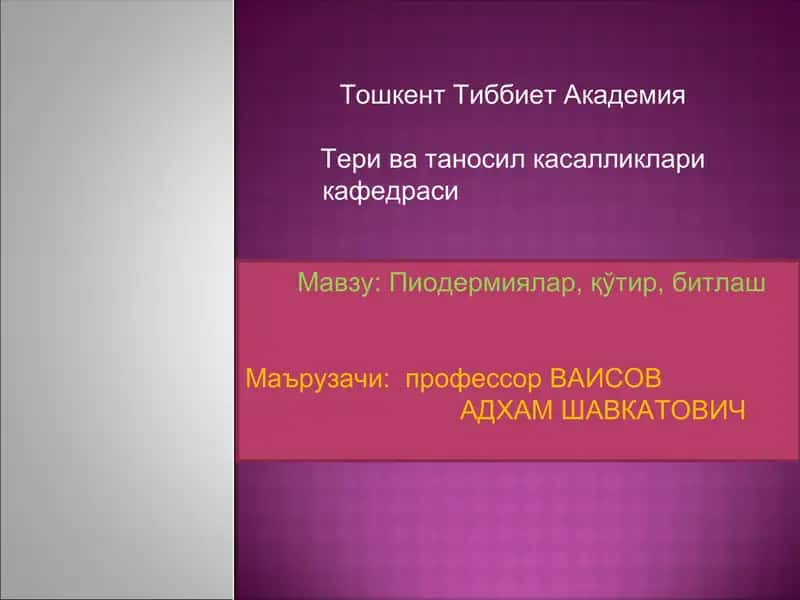 Тошкент Тиббиет Академия

Тери ва таносил касалликлари кафедраси

Мавзу: Пиодермиялар, қўтир, битлаш

Маърузачи: профессор ВАИСОВ АДХАМ ШАВКАТОВИЧ